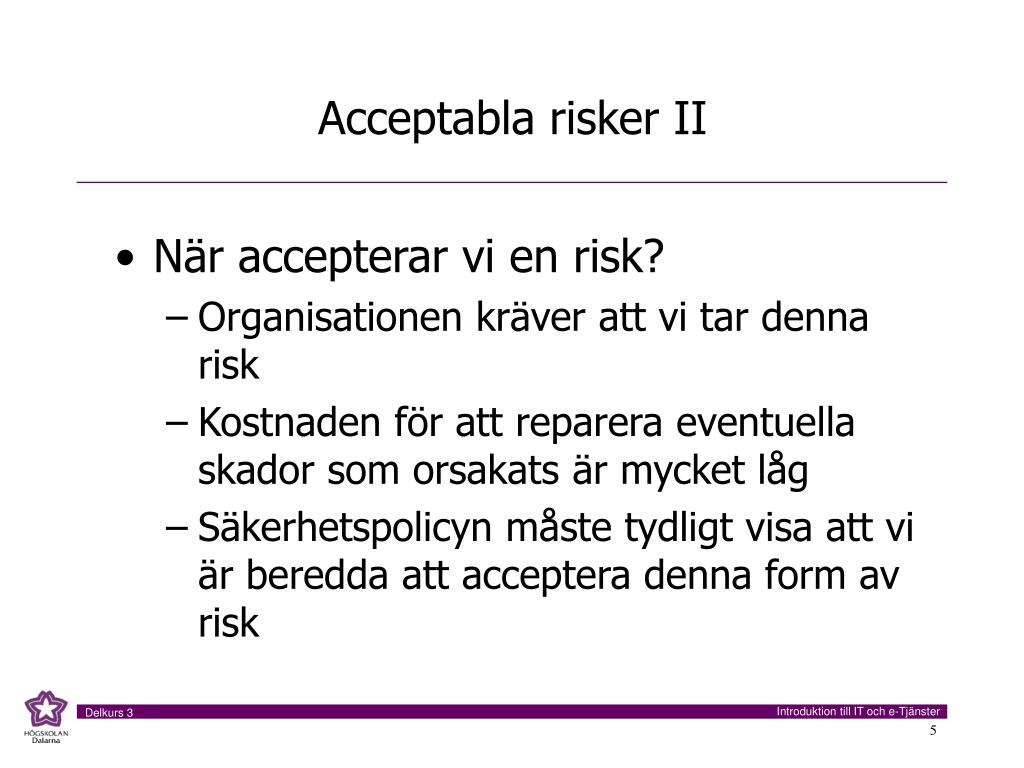 Acceptabla risker II

• När accepterar vi en risk?
– Organisationen kräver att vi tar denna risk
– Kostnaden för att reparera eventuella skador som orsakats är mycket låg
– Säkerhetspolicyn måste tydligt visa att vi är beredda att acceptera denna form av risk

HÖGSKOLAN Dalarna

Delkurs 3

Introduktion till IT och e-Tjänster

5